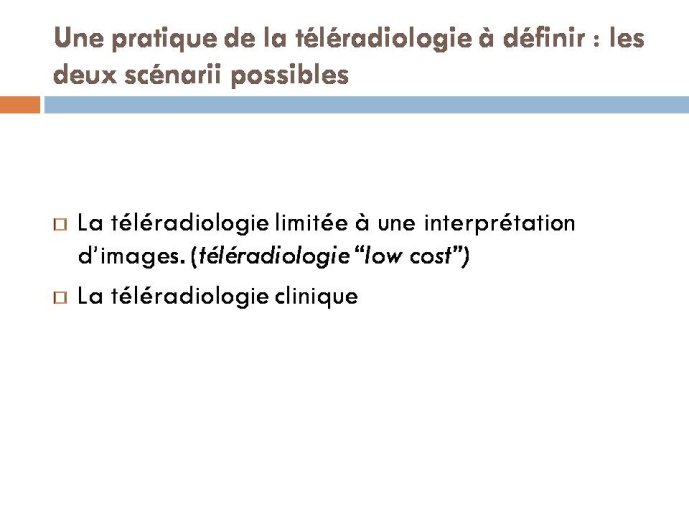 Une pratique de la téléradiologie à définir : les deux scénarii possibles

La téléradiologie limitée à une interprétation d'images. (téléradiologie "low cost")

La téléradiologie clinique